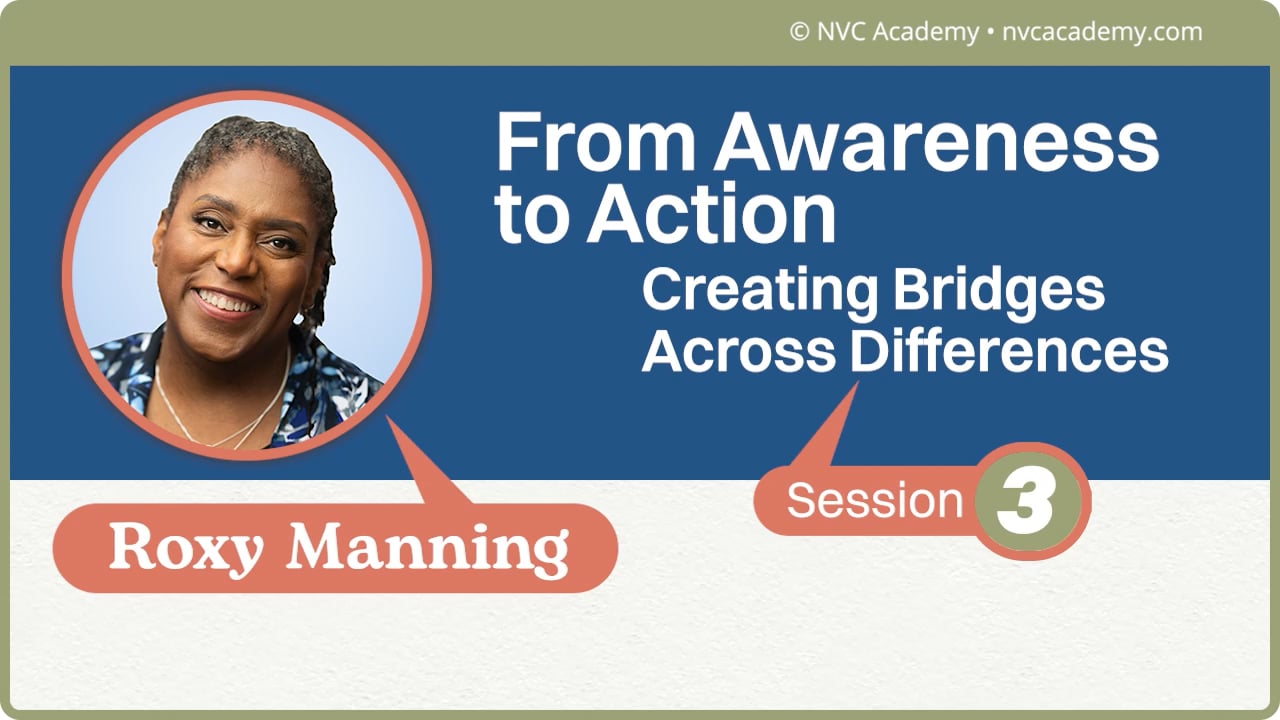 © NVC Academy • nvcacademy.com

From Awareness to Action

Creating Bridges Across Differences

Session 3

Roxy Manning